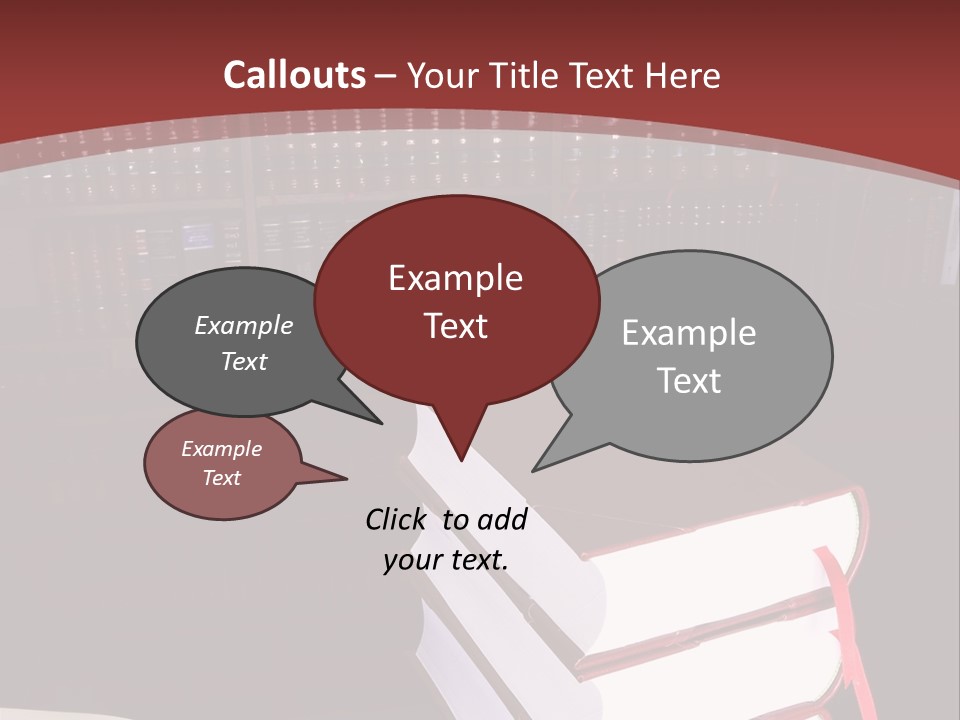 Callouts – Your Title Text Here

Example Text

Example Text

Example Text

Example Text

Click to add your text.